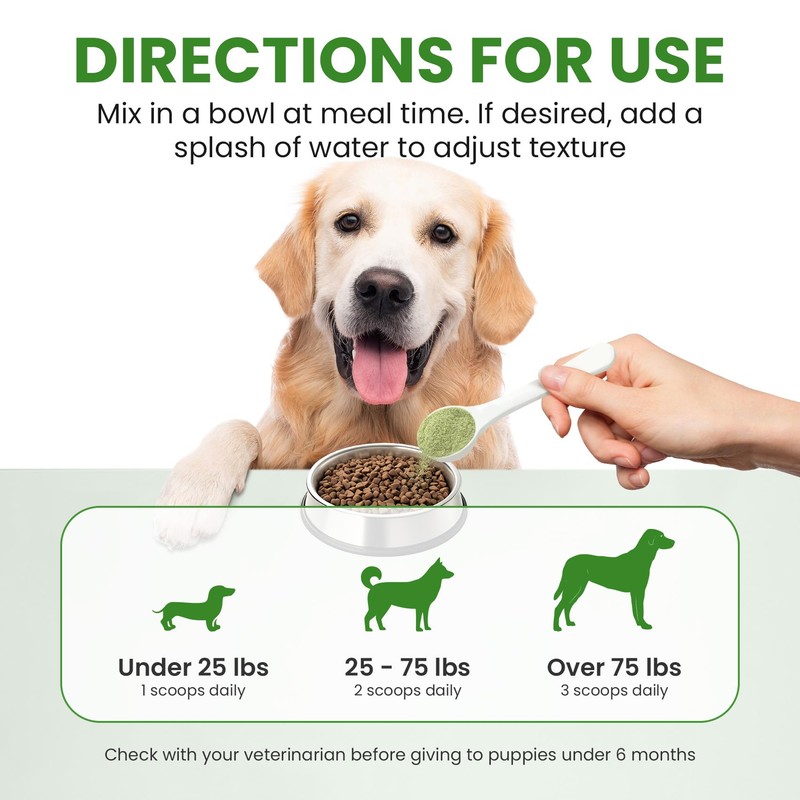 DIRECTIONS FOR USE

Mix in a bowl at meal time. If desired, add a splash of water to adjust texture

Under 25 lbs
1 scoops daily

25 - 75 lbs
2 scoops daily

Over 75 lbs
3 scoops daily

Check with your veterinarian before giving to puppies under 6 months